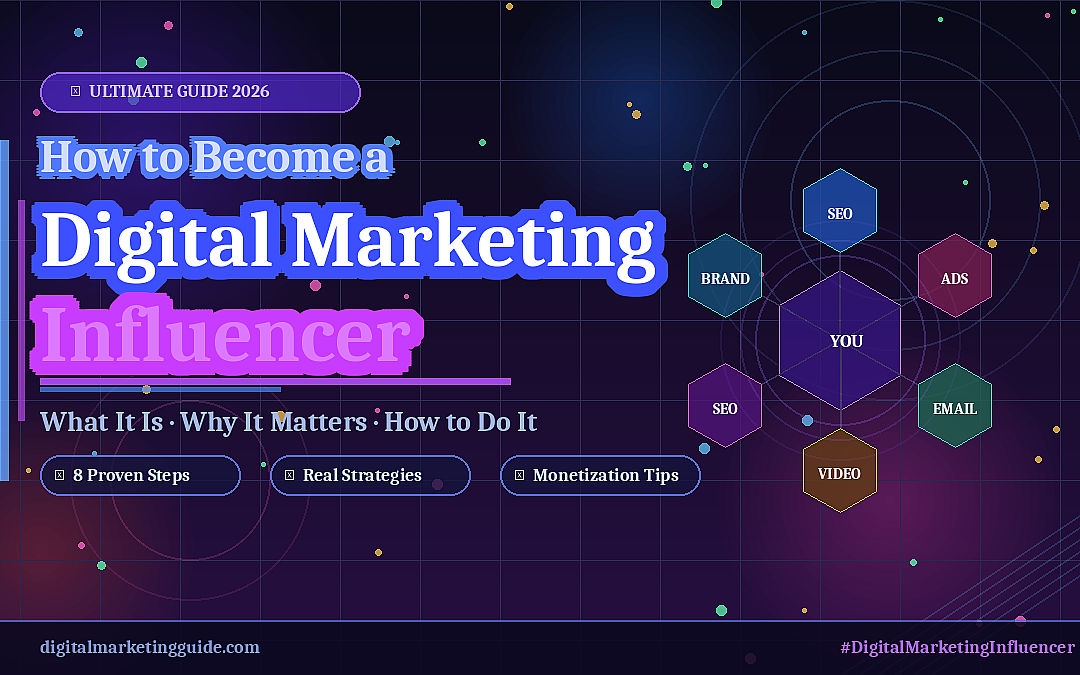 ULTIMATE GUIDE 2026

How to Become a
Digital Marketing
Influencer

What It Is · Why It Matters · How to Do It

8 Proven Steps
Real Strategies
Monetization Tips

SEO
BRAND
ADS
YOU
SEO
EMAIL
VIDEO

digitalmarketingguide.com
#DigitalMarketingInfluencer